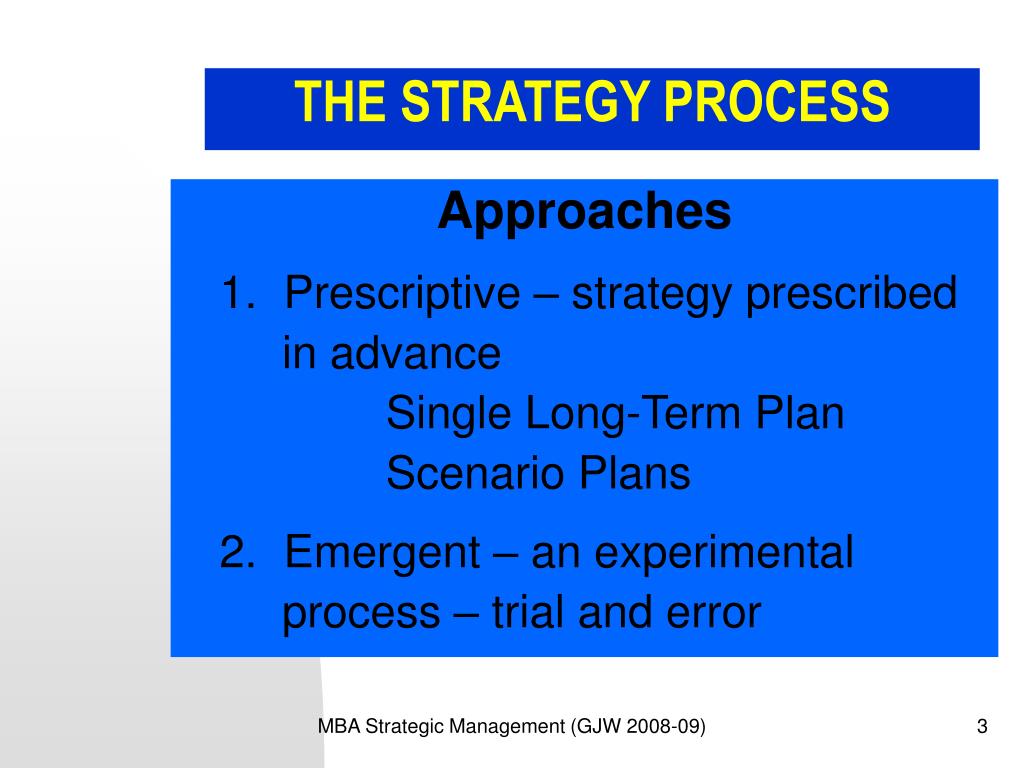 THE STRATEGY PROCESS

Approaches

1. Prescriptive – strategy prescribed in advance

Single Long-Term Plan

Scenario Plans

2. Emergent – an experimental process – trial and error

MBA Strategic Management (GJW 2008-09)

3